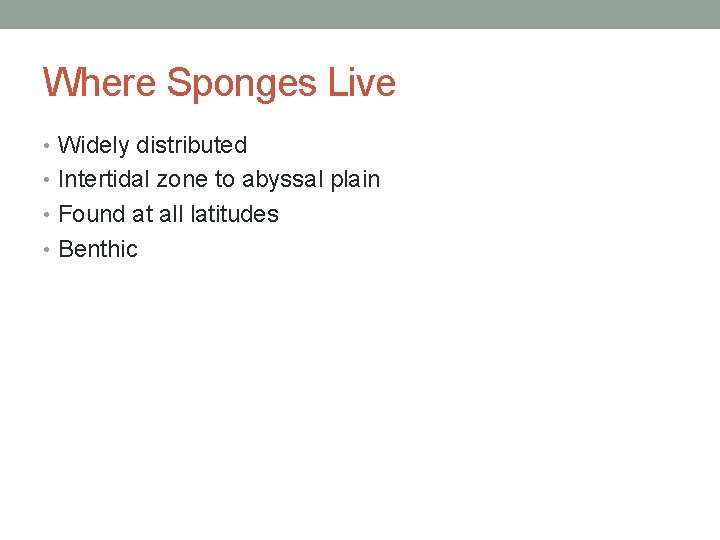 Where Sponges Live

• Widely distributed
• Intertidal zone to abyssal plain
• Found at all latitudes
• Benthic